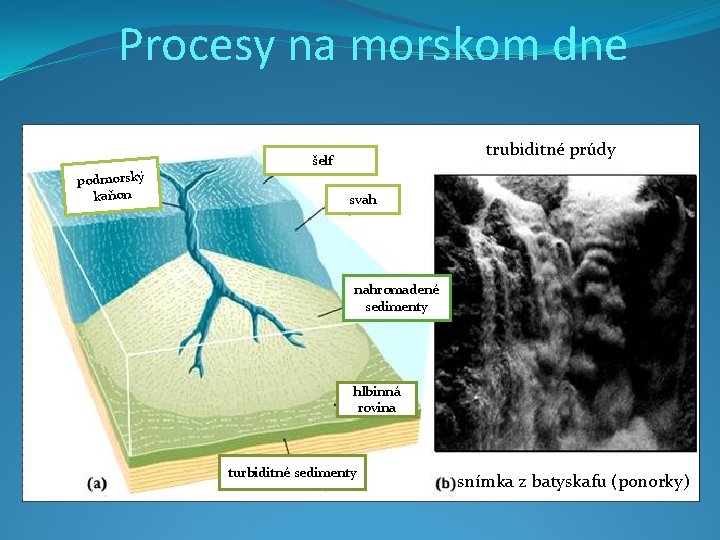 Procesy na morskom dne

podmorský kaňon

šelf

svah

nahromadené sedimenty

hlbinná rovina

turbiditné sedimenty

(a)

trubiditné prúdy

(b) snímka z batyskafu (ponorky)